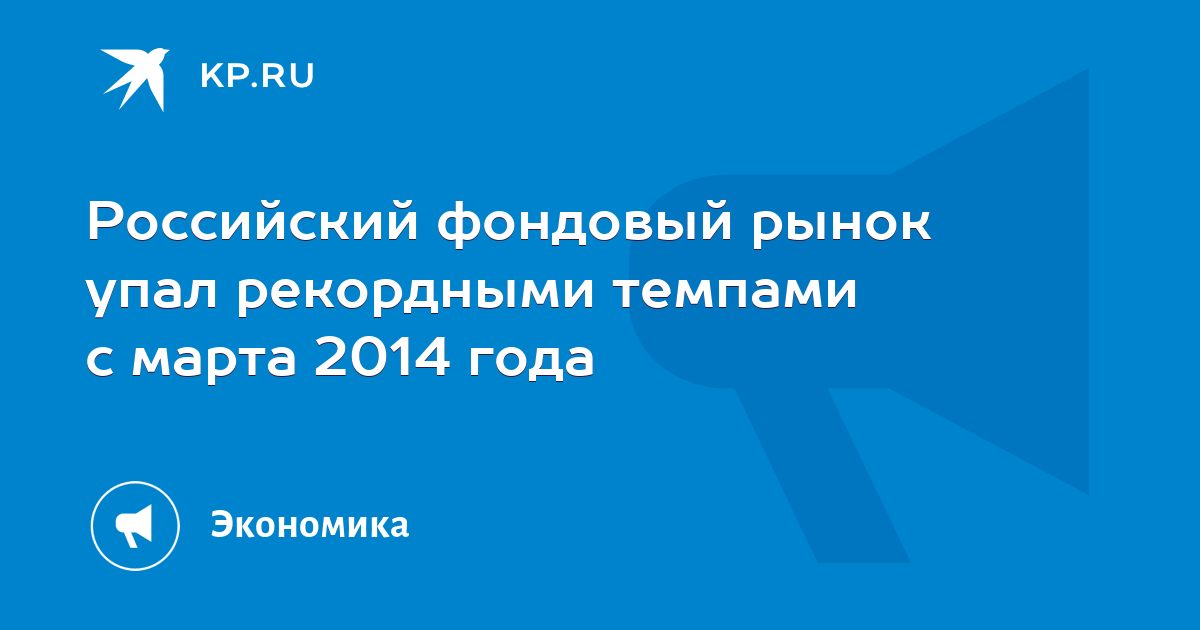 KP.RU

Российский фондовый рынок упал рекордными темпами с марта 2014 года

Экономика